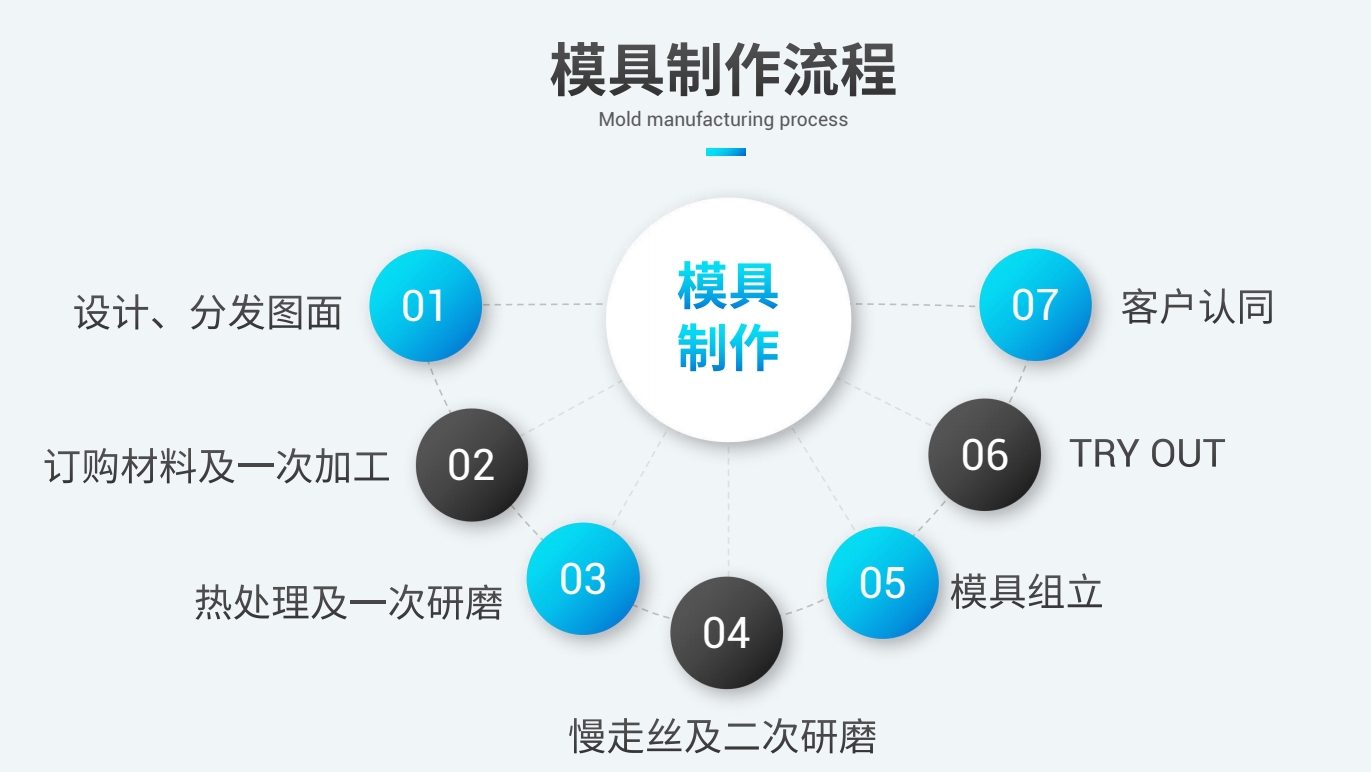 模具制作流程

Mold manufacturing process

模具制作

01 设计、分发图面

02 订购材料及一次加工

03 热处理及一次研磨

04 慢走丝及二次研磨

05 模具组立

06 TRY OUT

07 客户认同